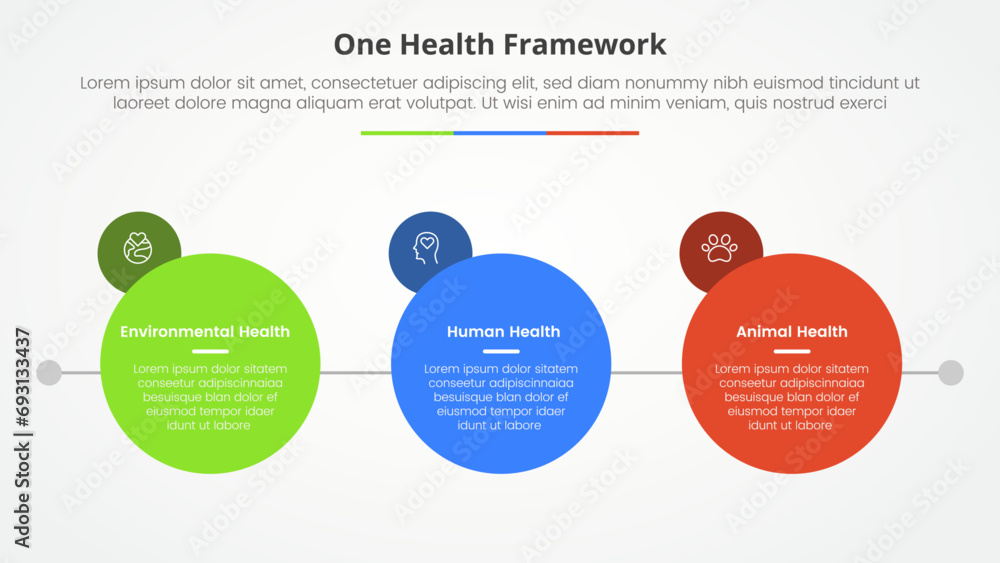 One Health Framework

Lorem ipsum dolor sit amet, consectetuer adipiscing elit, sed diam nonummy nibh euismod tincidunt ut laoreet dolore magna aliquam erat volutpat. Ut wisi enim ad minim veniam, quis nostrud exerci

Environmental Health

Lorem ipsum dolor sitatem conseetur adipiscinnaiaa besuisque blan dolor ef eiusmod tempor idaer idunt ut labore

Human Health

Lorem ipsum dolor sitatem conseetur adipiscinnaiaa besuisque blan dolor ef eiusmod tempor idaer idunt ut labore

Animal Health

Lorem ipsum dolor sitatem conseetur adipiscinnaiaa besuisque blan dolor ef eiusmod tempor idaer idunt ut labore

Adobe Stock | #693133437